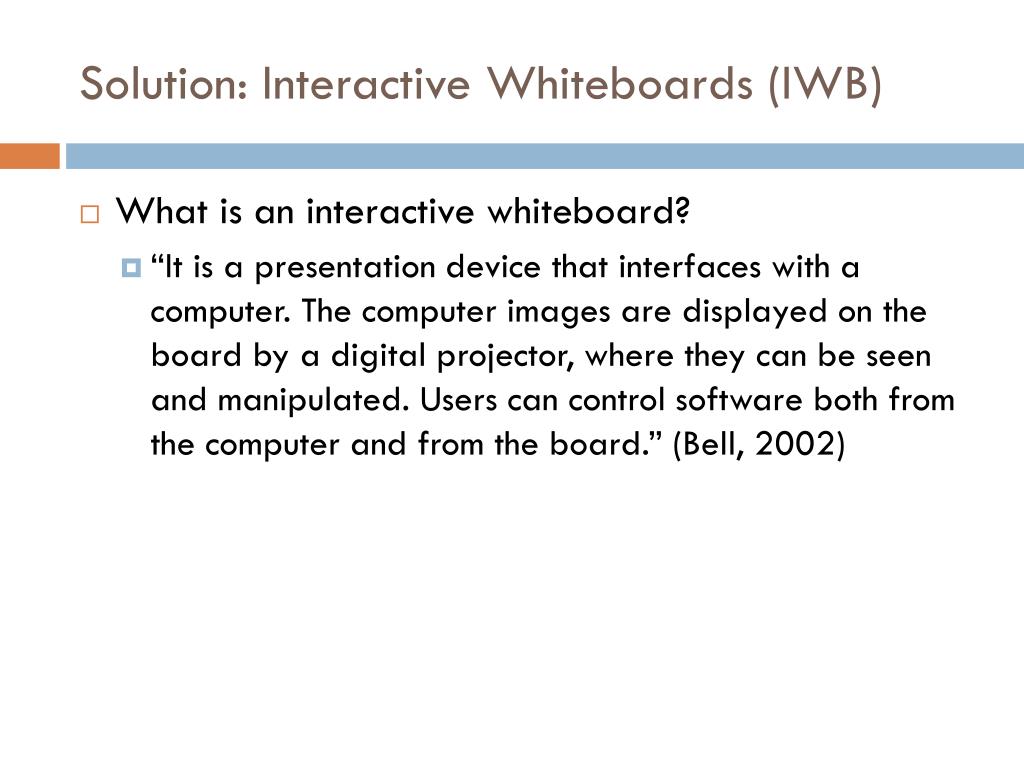 Solution: Interactive Whiteboards (IWB)

What is an interactive whiteboard?

“It is a presentation device that interfaces with a computer. The computer images are displayed on the board by a digital projector, where they can be seen and manipulated. Users can control software both from the computer and from the board.” (Bell, 2002)